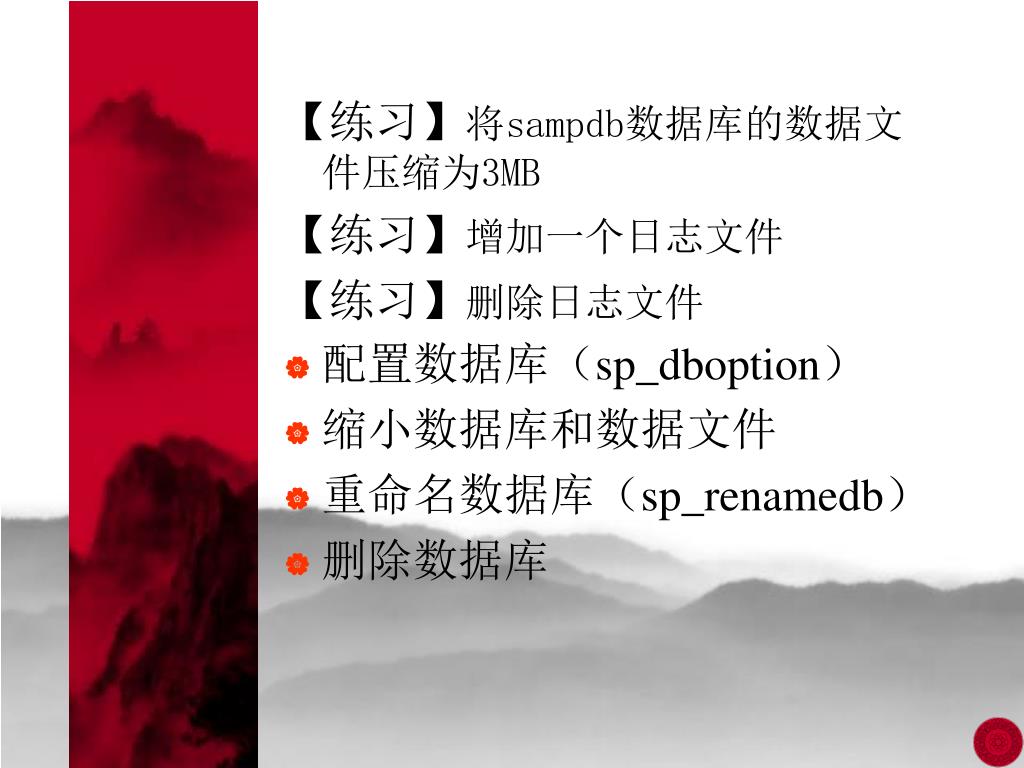 【练习】将sampdb数据库的数据文件压缩为3MB

【练习】增加一个日志文件

【练习】删除日志文件

配置数据库（sp_dboption）

缩小数据库和数据文件

重命名数据库（sp_renamedb）

删除数据库